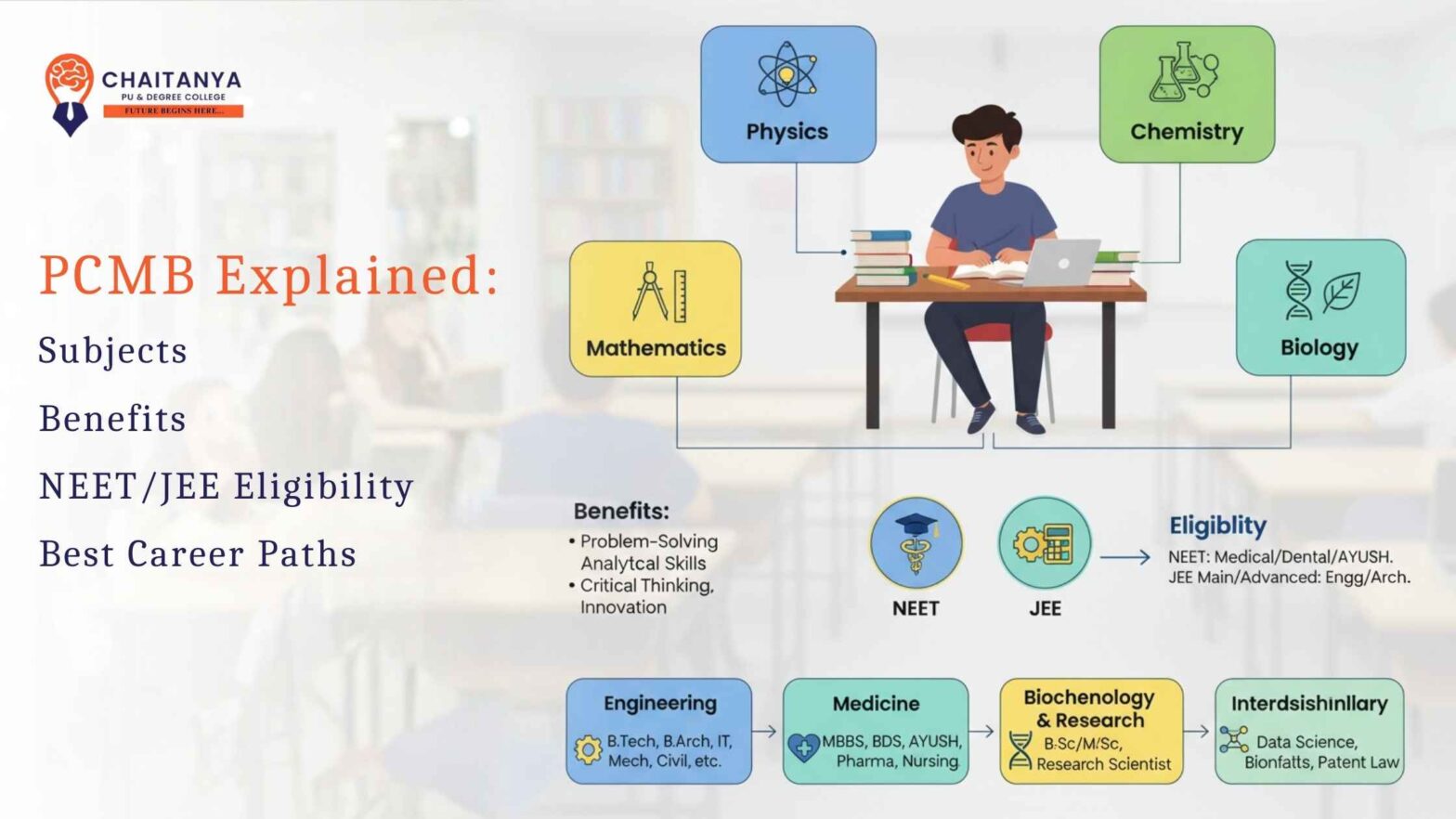 CHAITANYA
PU & DEGREE COLLEGE
FUTURE BEGINS HERE...

PCMB Explained:
Subjects
Benefits
NEET/JEE Eligibility
Best Career Paths

Physics

Chemistry

Mathematics

Biology

Benefits:
• Problem-Solving Analytcal Skills
• Critical Thinking, Innovation

NEET

JEE

Eligiblity
NEET: Medical/Dental/AYUSH.
JEE Main/Advanced: Engg/Arch.

Engineering
B.Tech, B.Arch, IT, Mech, Civil, etc.

Medicine
MBBS, BDS, AYUSH, Pharma, Nursing

Biochenology & Research
B.Sc/M/Sc, Research Scientist

Interdsishinllary
Data Science, Bionfatts, Patent Law